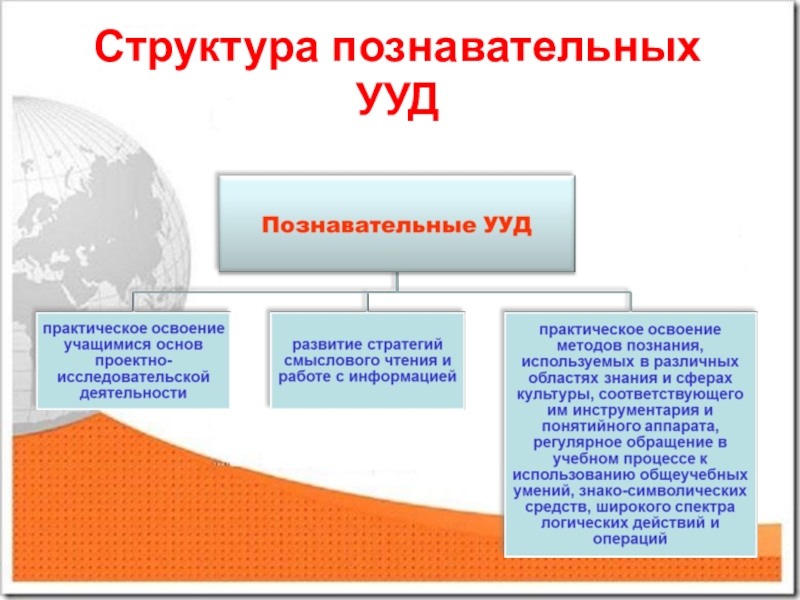 Структура познавательных УУД

Познавательные УУД

практическое освоение учащимися основ проектно-исследовательской деятельности

развитие стратегий смыслового чтения и работе с информацией

практическое освоение методов познания, используемых в различных областях знания и сферах культуры, соответствующего им инструментария и понятийного аппарата, регулярное обращение в учебном процессе к использованию общеучебных умений, знако-символических средств, широкого спектра логических действий и операций